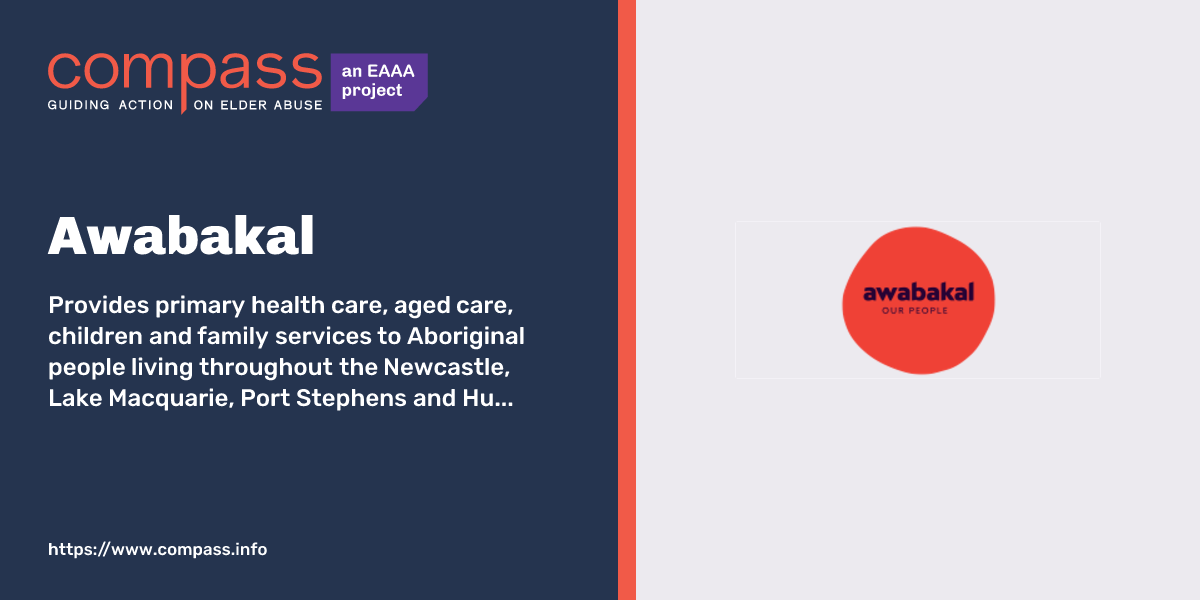 compass
GUIDING ACTION ON ELDER ABUSE

an EAAA project

Awabakal

Provides primary health care, aged care, children and family services to Aboriginal people living throughout the Newcastle, Lake Macquarie, Port Stephens and Hu...

https://www.compass.info

awabakal
OUR PEOPLE